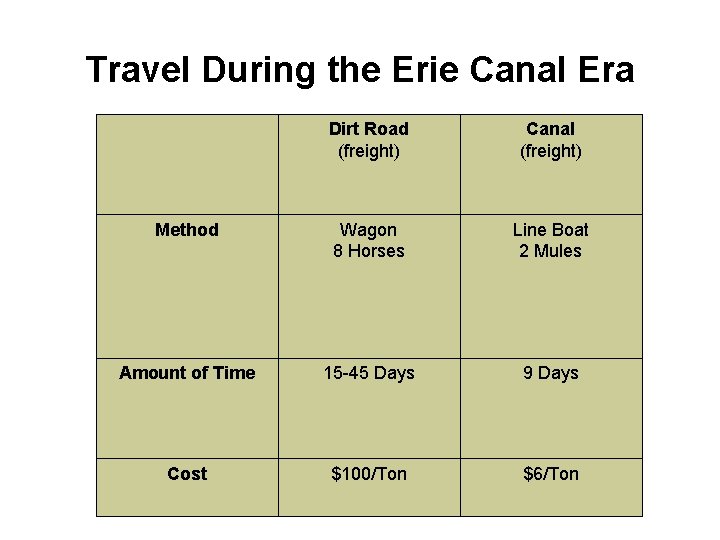 Travel During the Erie Canal Era

| | Dirt Road (freight) | Canal (freight) |
|---|---|---|
| Method | Wagon 8 Horses | Line Boat 2 Mules |
| Amount of Time | 15-45 Days | 9 Days |
| Cost | \$100/Ton | \$6/Ton |